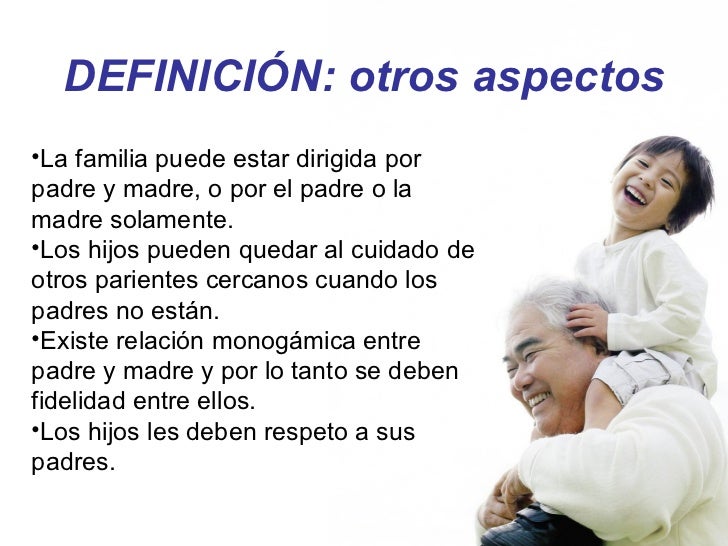 DEFINICIÓN: otros aspectos

•La familia puede estar dirigida por padre y madre, o por el padre o la madre solamente.
•Los hijos pueden quedar al cuidado de otros parientes cercanos cuando los padres no están.
•Existe relación monogámica entre padre y madre y por lo tanto se deben fidelidad entre ellos.
•Los hijos les deben respeto a sus padres.